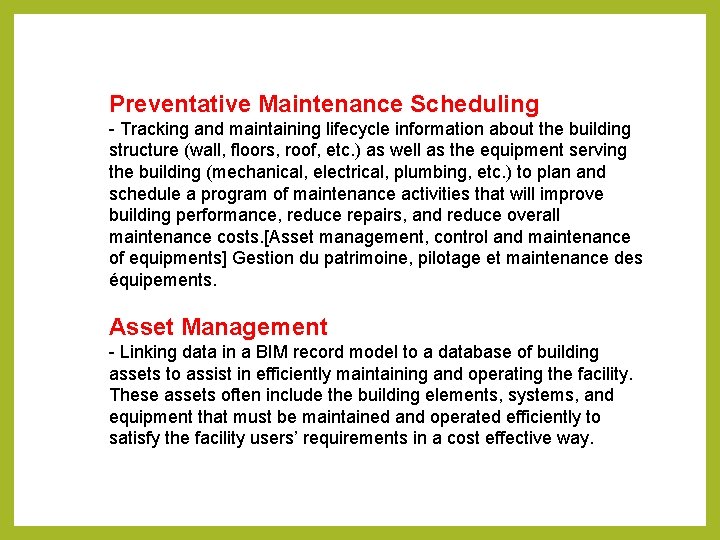 Preventative Maintenance Scheduling
- Tracking and maintaining lifecycle information about the building structure (wall, floors, roof, etc.) as well as the equipment serving the building (mechanical, electrical, plumbing, etc.) to plan and schedule a program of maintenance activities that will improve building performance, reduce repairs, and reduce overall maintenance costs.[Asset management, control and maintenance of equipments] Gestion du patrimoine, pilotage et maintenance des équipements.

Asset Management
- Linking data in a BIM record model to a database of building assets to assist in efficiently maintaining and operating the facility. These assets often include the building elements, systems, and equipment that must be maintained and operated efficiently to satisfy the facility users' requirements in a cost effective way.